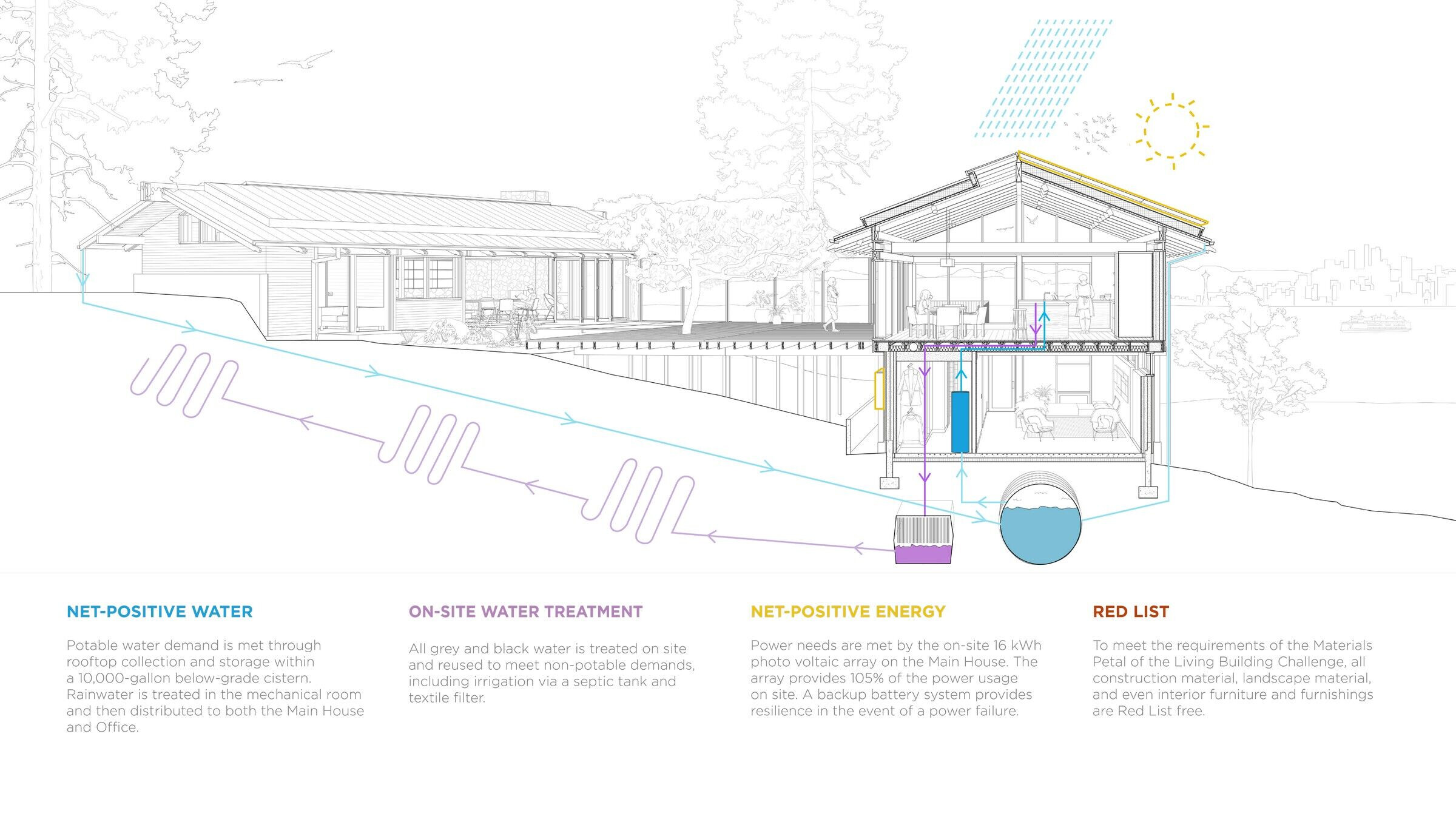 NET-POSITIVE WATER

Potable water demand is met through rooftop collection and storage within a 10,000-gallon below-grade cistern. Rainwater is treated in the mechanical room and then distributed to both the Main House and Office.

ON-SITE WATER TREATMENT

All grey and black water is treated on site and reused to meet non-potable demands, including irrigation via a septic tank and textile filter.

NET-POSITIVE ENERGY

Power needs are met by the on-site 16 kWh photo voltaic array on the Main House. The array provides 105% of the power usage on site. A backup battery system provides resilience in the event of a power failure.

RED LIST

To meet the requirements of the Materials Petal of the Living Building Challenge, all construction material, landscape material, and even interior furniture and furnishings are Red List free.